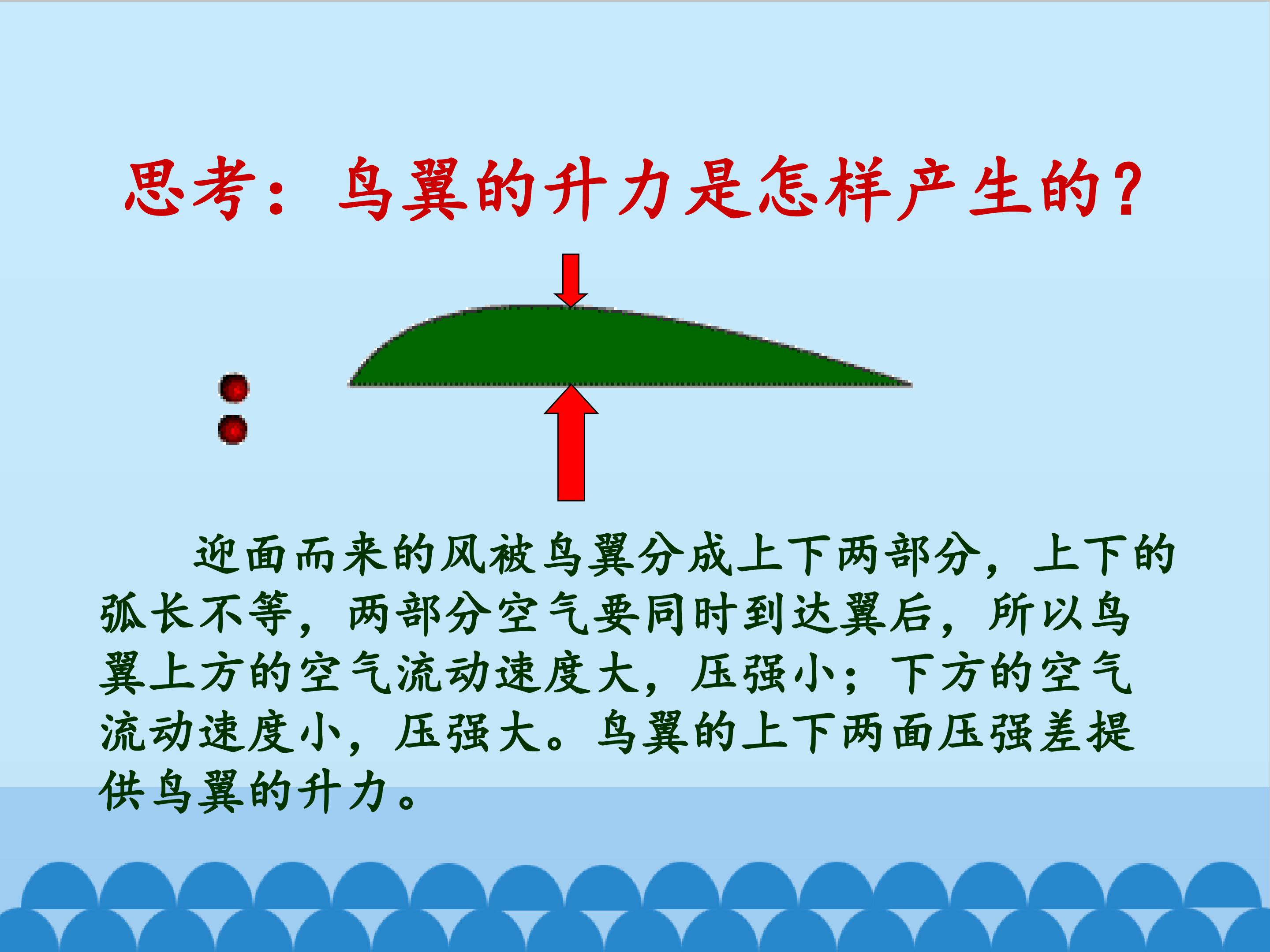 思考：鸟翼的升力是怎样产生的?

迎面而来的风被鸟翼分成上下两部分，上下的弧长不等，两部分空气要同时到达翼后，所以鸟翼上方的空气流动速度大，压强小；下方的空气流动速度小，压强大。鸟翼的上下两面压强差提供鸟翼的升力。